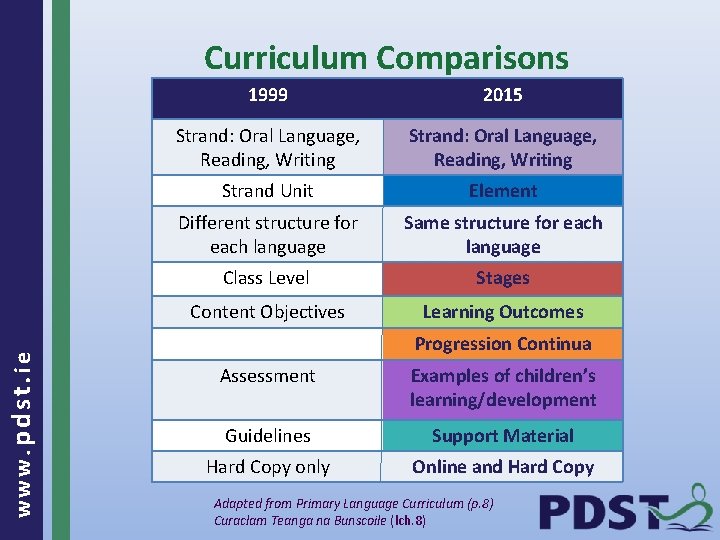 www.pdst.ie

Curriculum Comparisons

| 1999 | 2015 |
|---|---|
| Strand: Oral Language, Reading, Writing | Strand: Oral Language, Reading, Writing |
| Strand Unit | Element |
| Different structure for each language | Same structure for each language |
| Class Level | Stages |
| Content Objectives | Learning Outcomes |
| | Progression Continua |
| Assessment | Examples of children's learning/development |
| Guidelines | Support Material |
| Hard Copy only | Online and Hard Copy |

Adapted from Primary Language Curriculum (p.8)
Curaclam Teanga na Bunscoile (lch.8)

PDST